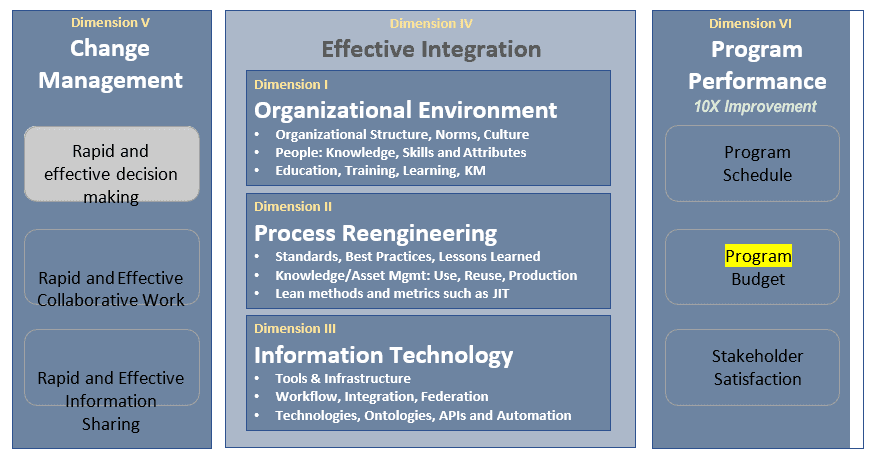 Dimension V
Change Management

Rapid and effective decision making

Rapid and Effective Collaborative Work

Rapid and Effective Information Sharing

Dimension IV
Effective Integration

Dimension I
Organizational Environment
• Organizational Structure, Norms, Culture
• People: Knowledge, Skills and Attributes
• Education, Training, Learning, KM

Dimension II
Process Reengineering
• Standards, Best Practices, Lessons Learned
• Knowledge/Asset Mgmt: Use, Reuse, Production
• Lean methods and metrics such as JIT

Dimension III
Information Technology
• Tools & Infrastructure
• Workflow, Integration, Federation
• Technologies, Ontologies, APIs and Automation

Dimension VI
Program Performance
10X Improvement

Program Schedule

Program Budget

Stakeholder Satisfaction